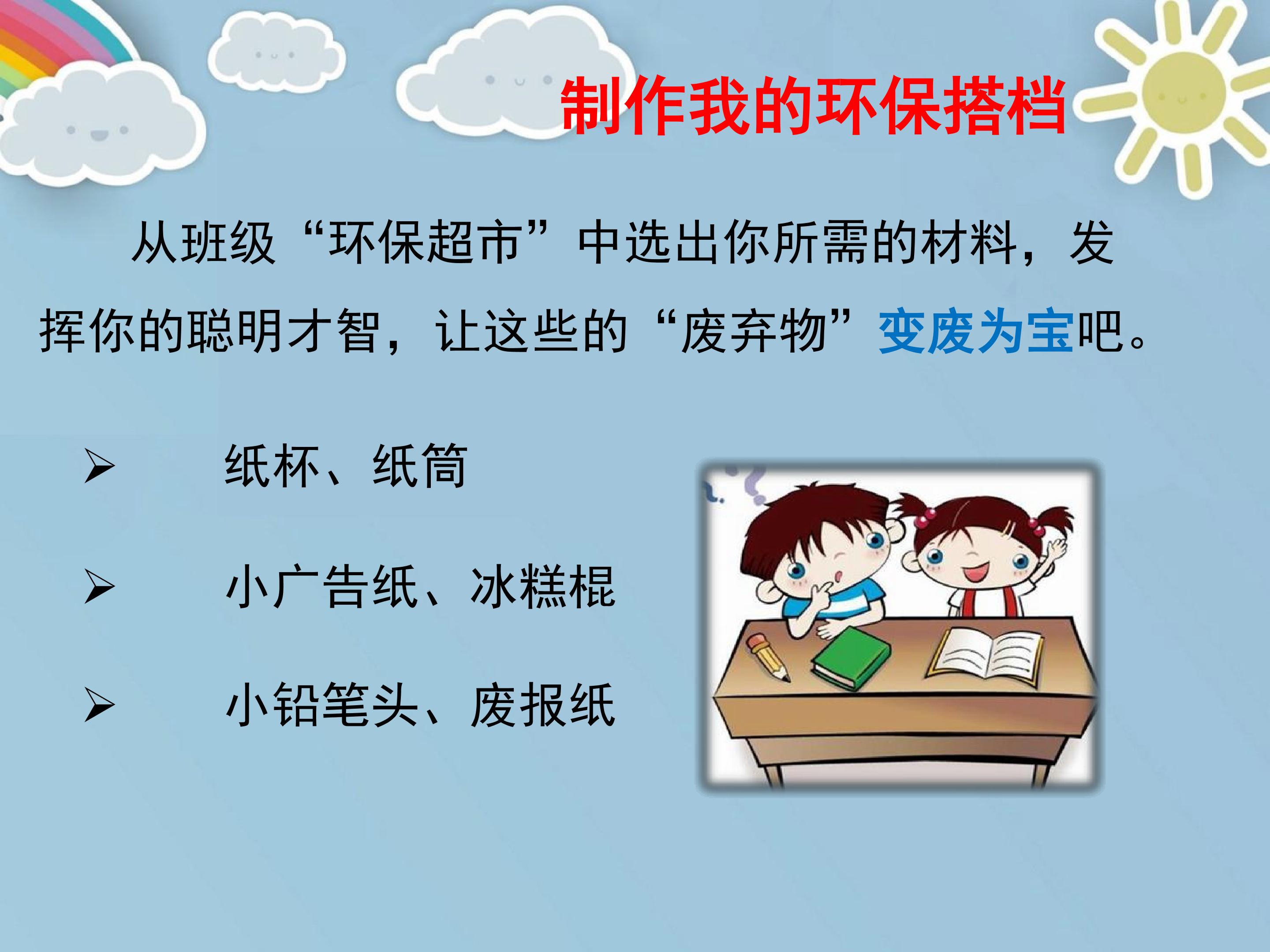 制作我的环保搭档

从班级“环保超市”中选出你所需的材料，发挥你的聪明才智，让这些的“废弃物”变废为宝吧。

➢ 纸杯、纸筒

➢ 小广告纸、冰糕棍

➢ 小铅笔头、废报纸